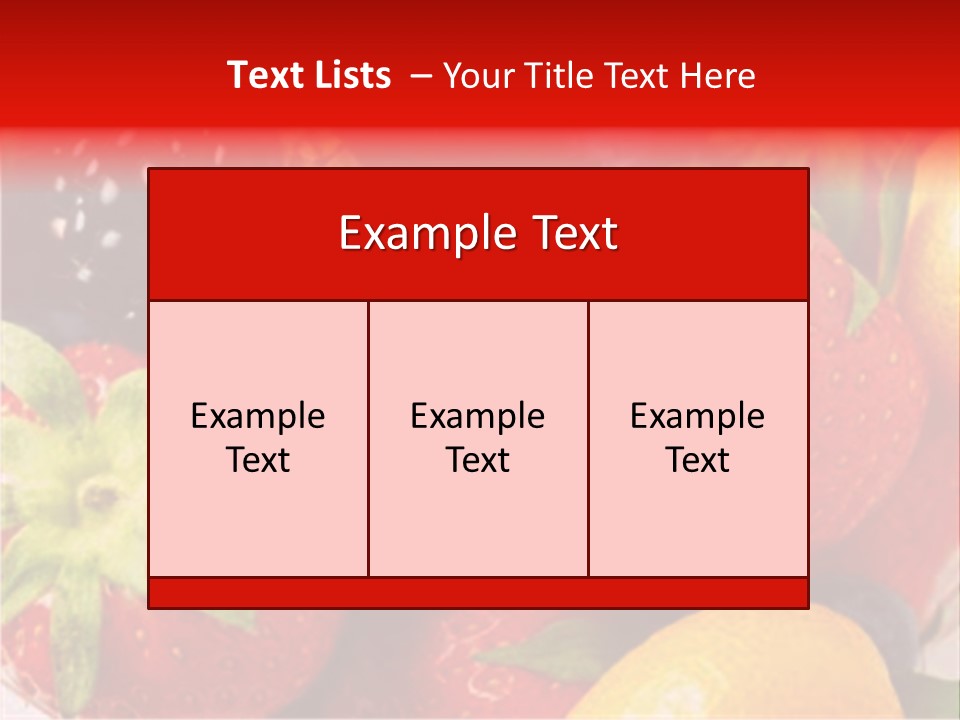 Text Lists – Your Title Text Here

Example Text

Example Text

Example Text

Example Text